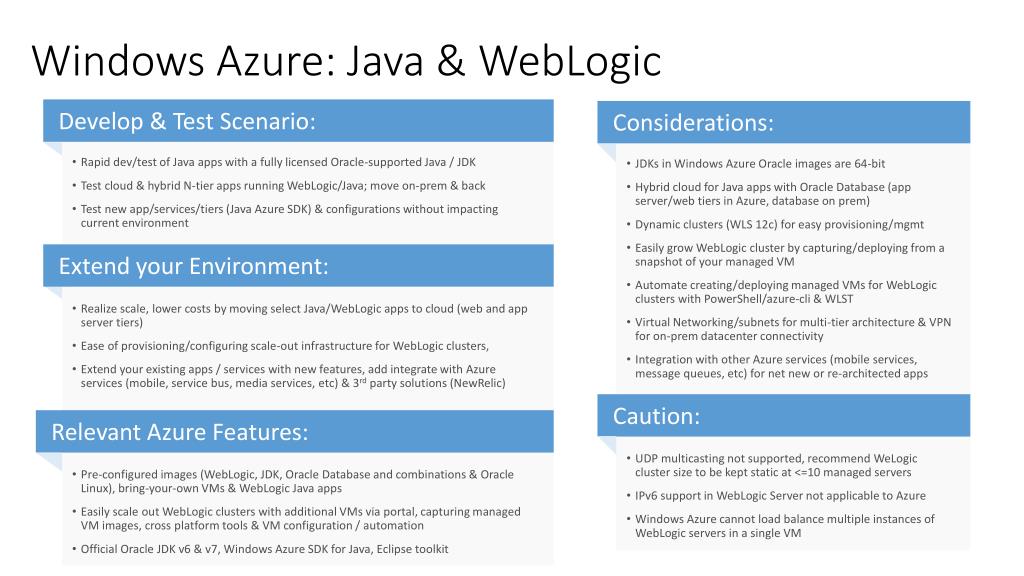 Windows Azure: Java & WebLogic

Develop & Test Scenario:

• Rapid dev/test of Java apps with a fully licensed Oracle-supported Java / JDK
• Test cloud & hybrid N-tier apps running WebLogic/Java; move on-prem & back
• Test new app/services/tiers (Java Azure SDK) & configurations without impacting current environment

Extend your Environment:

• Realize scale, lower costs by moving select Java/WebLogic apps to cloud (web and app server tiers)
• Ease of provisioning/configuring scale-out infrastructure for WebLogic clusters,
• Extend your existing apps / services with new features, add integrate with Azure services (mobile, service bus, media services, etc) & 3$^{rd}$ party solutions (NewRelic)

Relevant Azure Features:

• Pre-configured images (WebLogic, JDK, Oracle Database and combinations & Oracle Linux), bring-your-own VMs & WebLogic Java apps
• Easily scale out WebLogic clusters with additional VMs via portal, capturing managed VM images, cross platform tools & VM configuration / automation
• Official Oracle JDK v6 & v7, Windows Azure SDK for Java, Eclipse toolkit

Considerations:

• JDKs in Windows Azure Oracle images are 64-bit
• Hybrid cloud for Java apps with Oracle Database (app server/web tiers in Azure, database on prem)
• Dynamic clusters (WLS 12c) for easy provisioning/mgmt
• Easily grow WebLogic cluster by capturing/deploying from a snapshot of your managed VM
• Automate creating/deploying managed VMs for WebLogic clusters with PowerShell/azure-cli & WLST
• Virtual Networking/subnets for multi-tier architecture & VPN for on-prem datacenter connectivity
• Integration with other Azure services (mobile services, message queues, etc) for net new or re-architected apps

Caution:

• UDP multicasting not supported, recommend WeLogic cluster size to be kept static at <=10 managed servers
• IPv6 support in WebLogic Server not applicable to Azure
• Windows Azure cannot load balance multiple instances of WebLogic servers in a single VM